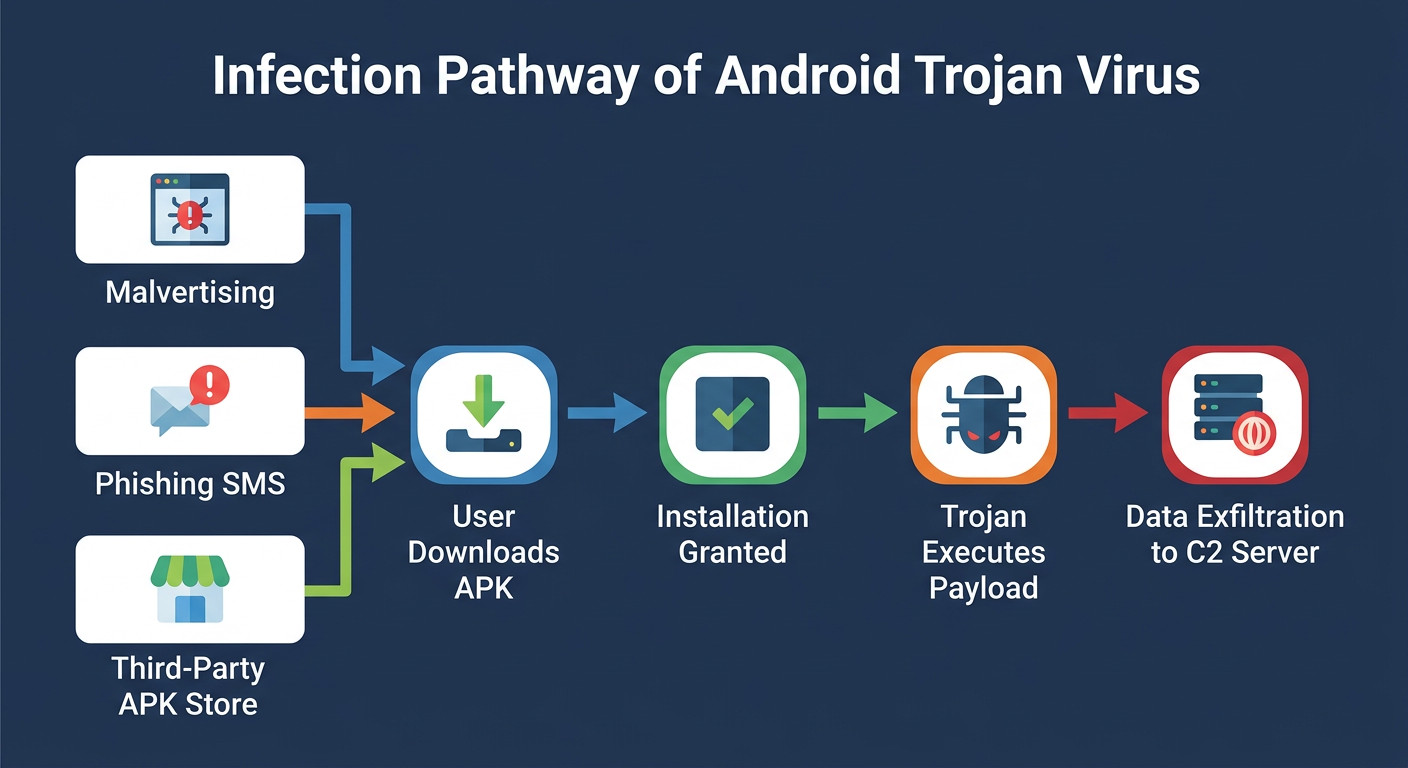 Infection Pathway of Android Trojan Virus

Malvertising

Phishing SMS

Third-Party APK Store

User Downloads APK

Installation Granted

Trojan Executes Payload

Data Exfiltration to C2 Server